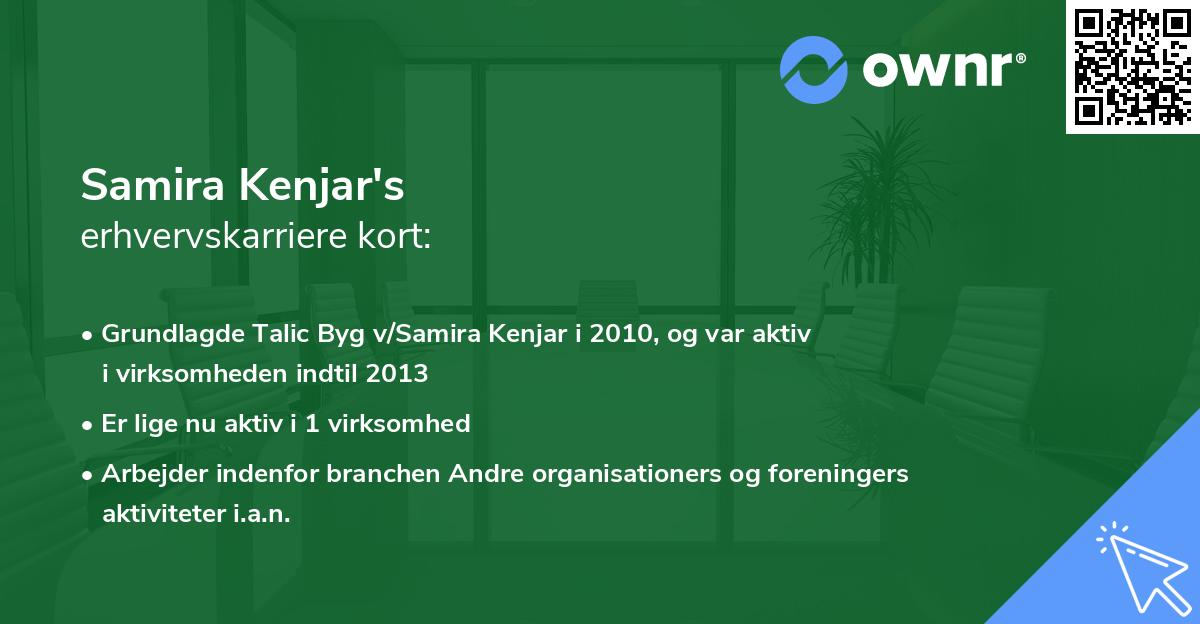 ownr®

Samira Kenjar's
erhvervskarriere kort:

• Grundlagde Talic Byg v/Samira Kenjar i 2010, og var aktiv i virksomheden indtil 2013

• Er lige nu aktiv i 1 virksomhed

• Arbejder indenfor branchen Andre organisationers og foreningers aktiviteter i.a.n.